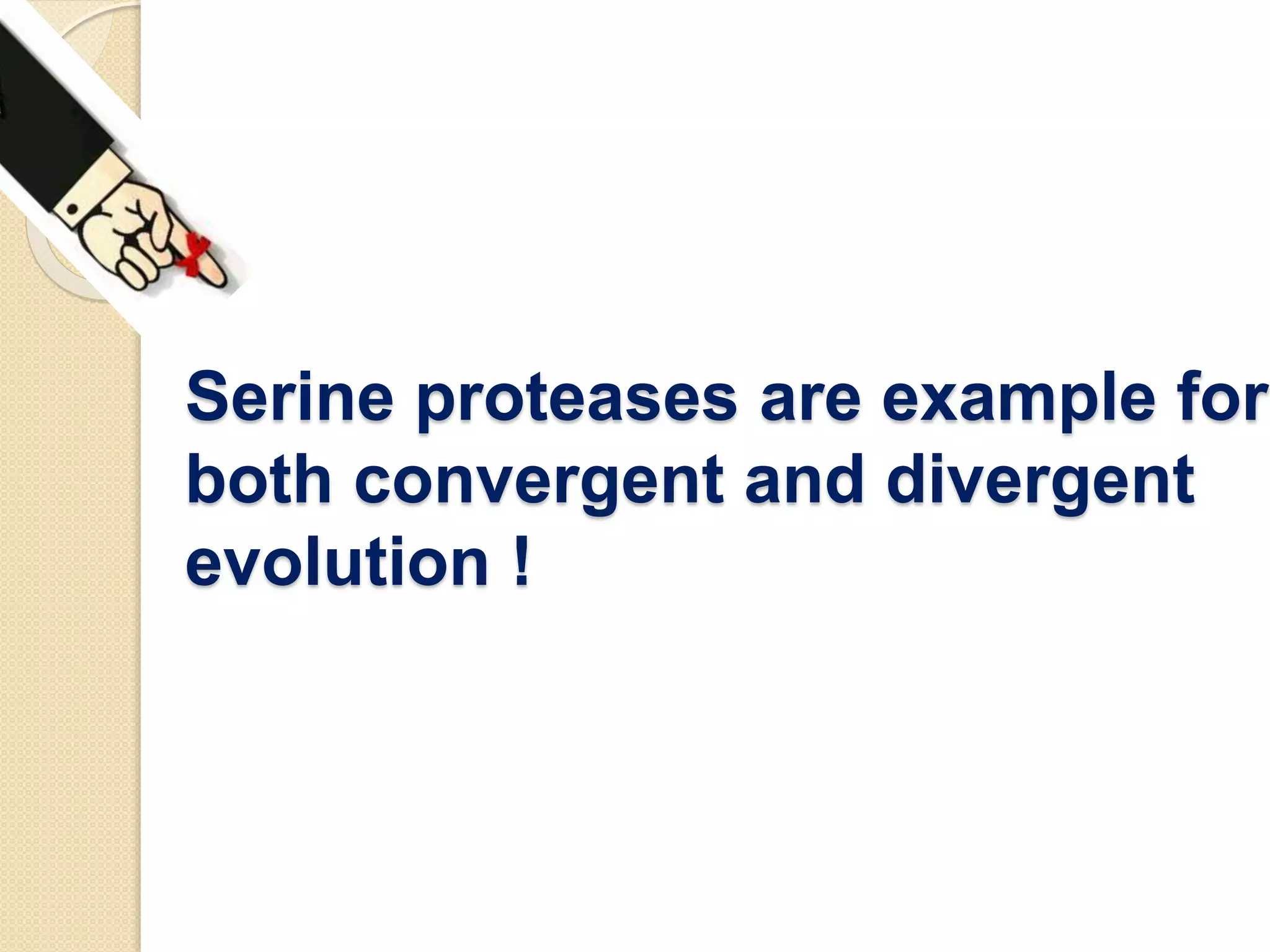 Serine proteases are example for both convergent and divergent evolution !